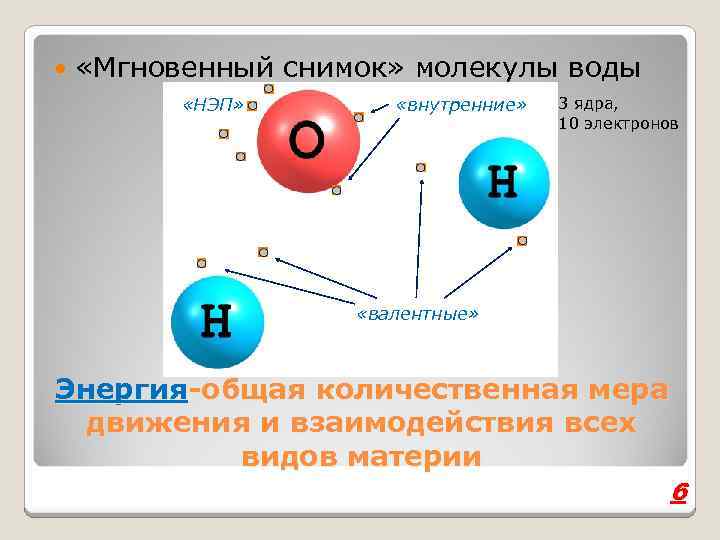 «Мгновенный снимок» молекулы воды

«НЭП»

«внутренние»

3 ядра,
10 электронов

O

H

H

«валентные»

Энергия-общая количественная мера движения и взаимодействия всех видов материи

6